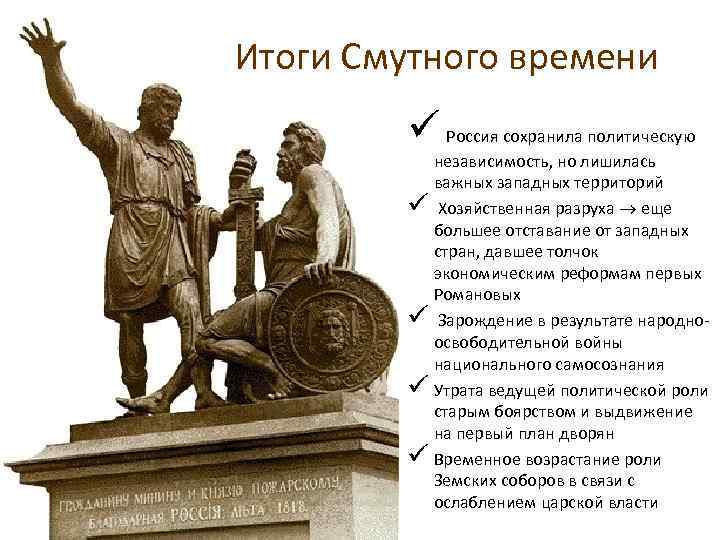 Итоги Смутного времени

✓ Россия сохранила политическую независимость, но лишилась важных западных территорий

✓ Хозяйственная разруха → еще большее отставание от западных стран, давшее толчок экономическим реформам первых Романовых

✓ Зарождение в результате народно-освободительной войны национального самосознания

✓ Утрата ведущей политической роли старым боярством и выдвижение на первый план дворян

✓ Временное возрастание роли Земских соборов в связи с ослаблением царской власти

ГРАЖДАНИНУ МИНИНУ И КНЯЗЮ ПОЖАРСКОМУ БЛАГОДАРНАЯ РОССІЯ ЛѢТА 1818.